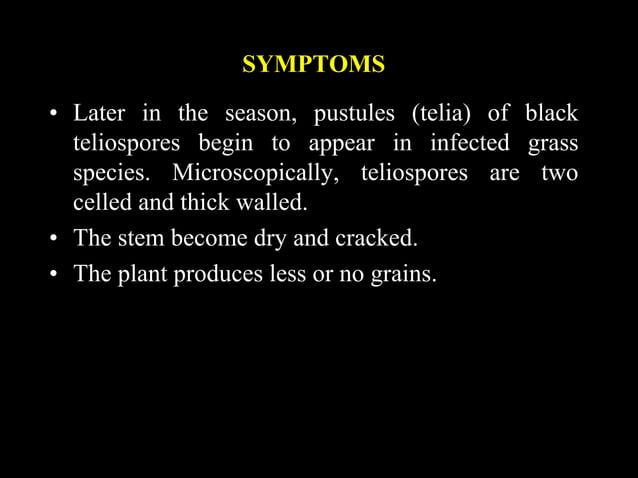 SYMPTOMS

• Later in the season, pustules (telia) of black teliospores begin to appear in infected grass species. Microscopically, teliospores are two celled and thick walled.
• The stem become dry and cracked.
• The plant produces less or no grains.